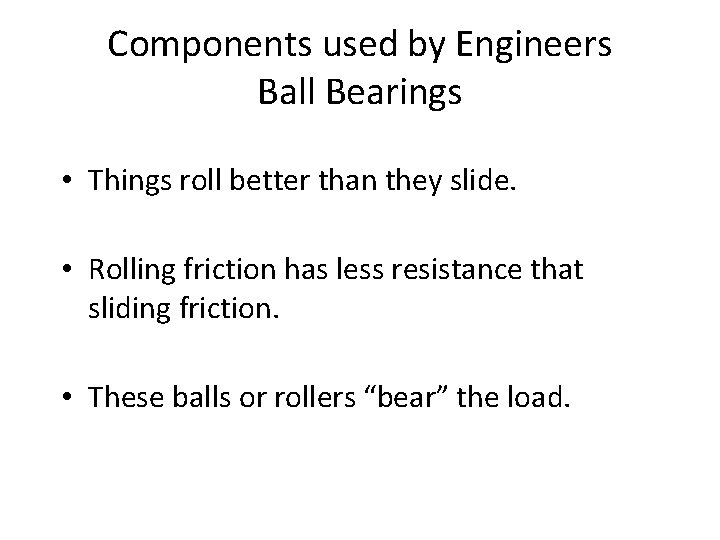 Components used by Engineers
Ball Bearings

• Things roll better than they slide.

• Rolling friction has less resistance that sliding friction.

• These balls or rollers “bear” the load.